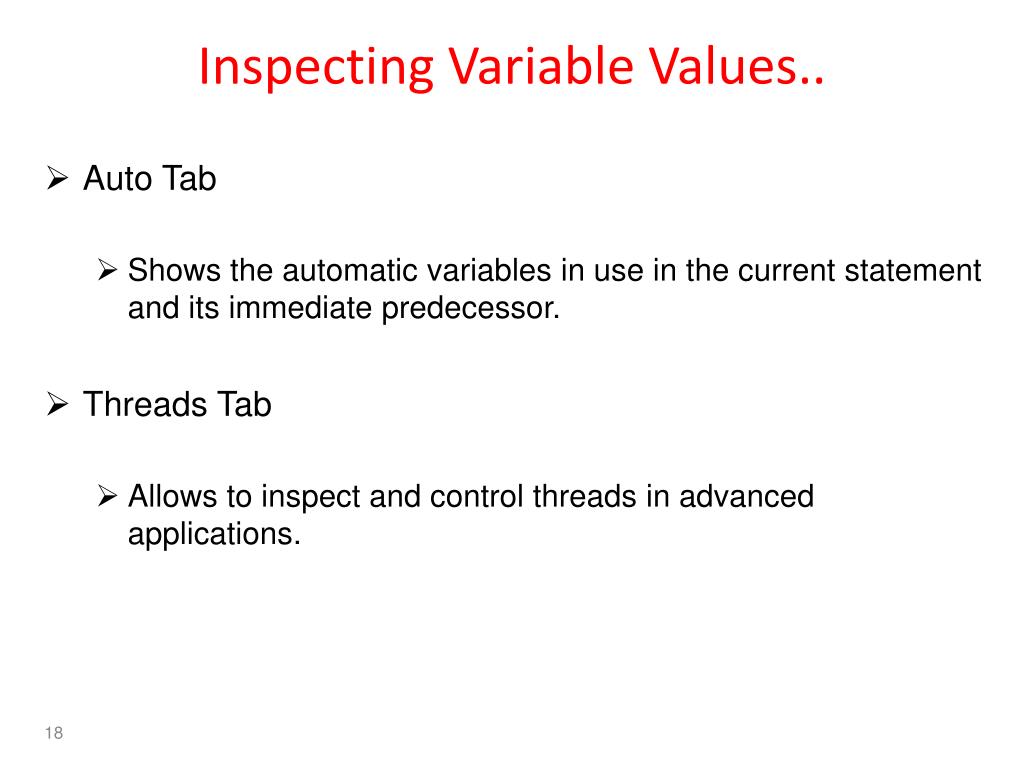 Inspecting Variable Values..

➢ Auto Tab

➢ Shows the automatic variables in use in the current statement and its immediate predecessor.

➢ Threads Tab

➢ Allows to inspect and control threads in advanced applications.

18